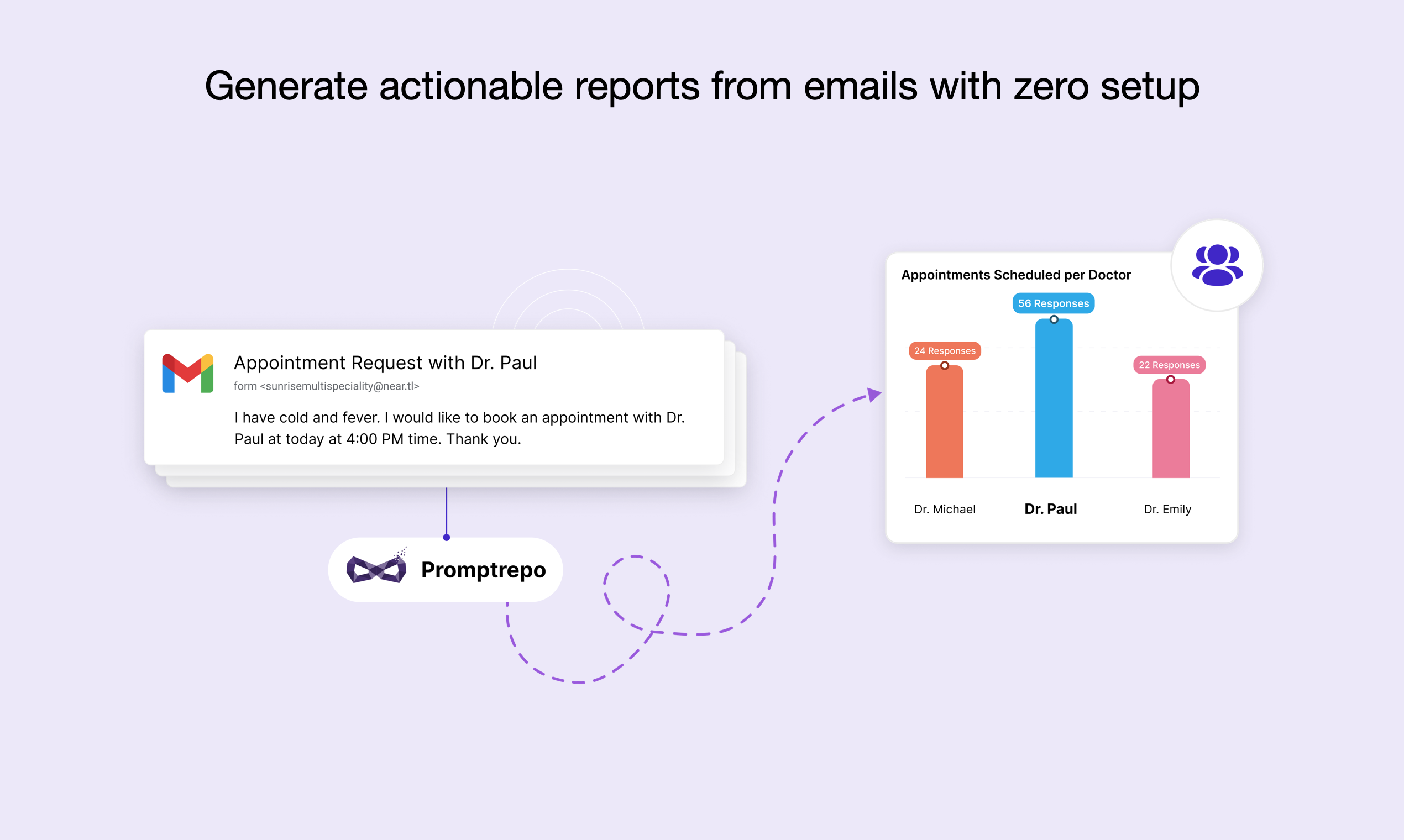 Generate actionable reports from emails with zero setup

Appointment Request with Dr. Paul
form <sunrisemultispeciality@near.tl>
I have cold and fever. I would like to book an appointment with Dr. Paul at today at 4:00 PM time. Thank you.

Promptrepo

Appointments Scheduled per Doctor
24 Responses
56 Responses
22 Responses
Dr. Michael
Dr. Paul
Dr. Emily